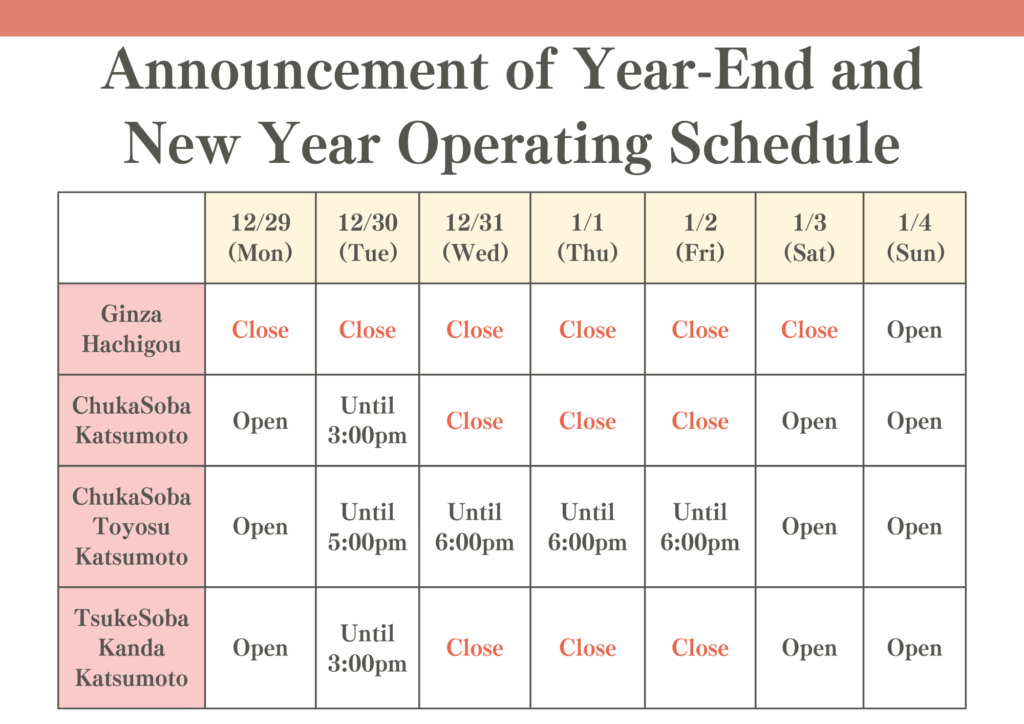 Announcement of Year-End and New Year Operating Schedule

| | 12/29 (Mon) | 12/30 (Tue) | 12/31 (Wed) | 1/1 (Thu) | 1/2 (Fri) | 1/3 (Sat) | 1/4 (Sun) |
|---|---|---|---|---|---|---|---|
| Ginza Hachigou | Close | Close | Close | Close | Close | Close | Open |
| ChukaSoba Katsumoto | Open | Until 3:00pm | Close | Close | Close | Open | Open |
| ChukaSoba Toyosu Katsumoto | Open | Until 5:00pm | Until 6:00pm | Until 6:00pm | Until 6:00pm | Open | Open |
| TsukeSoba Kanda Katsumoto | Open | Until 3:00pm | Close | Close | Close | Open | Open |